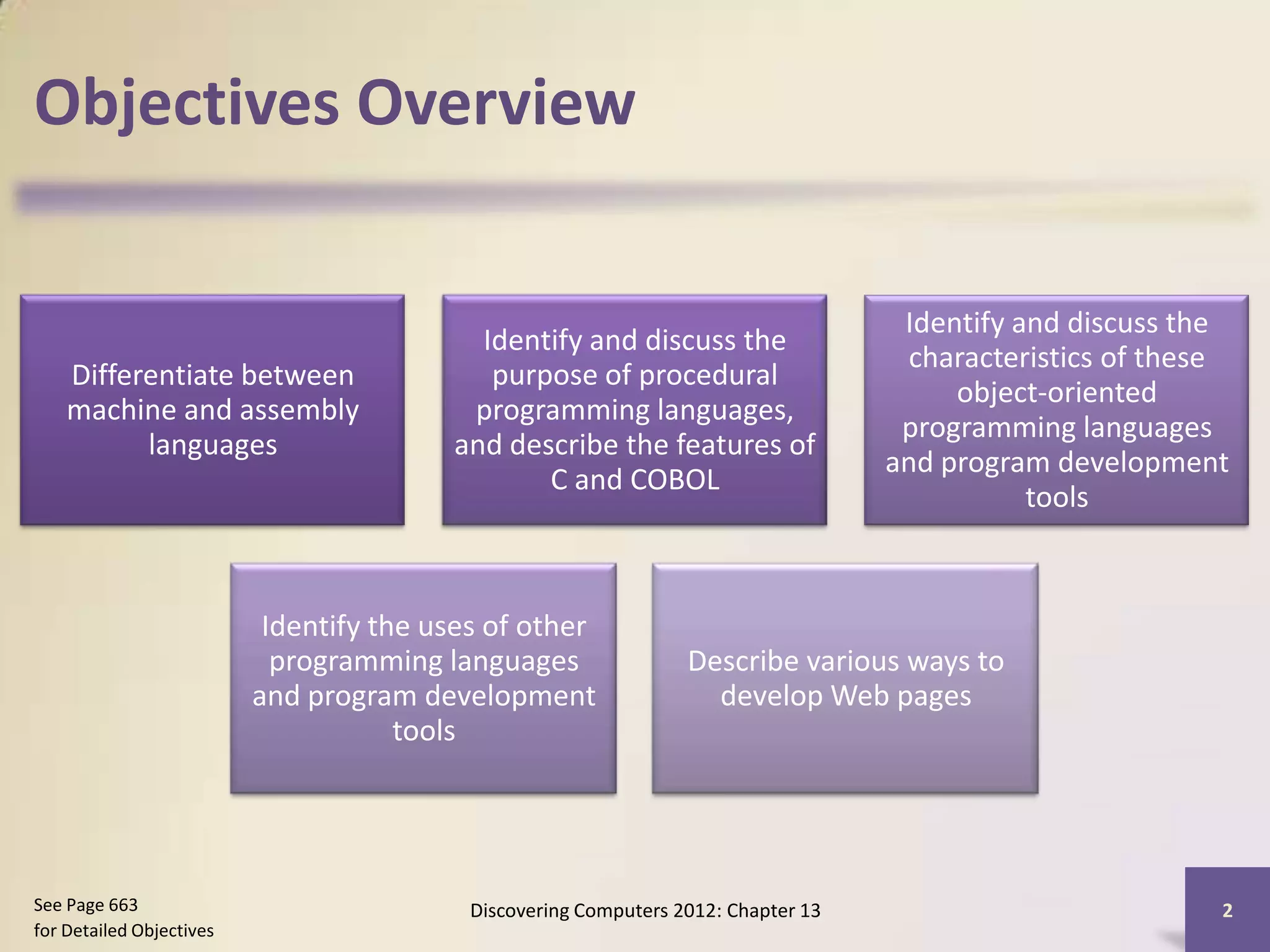 Objectives Overview

Differentiate between machine and assembly languages

Identify and discuss the purpose of procedural programming languages, and describe the features of C and COBOL

Identify and discuss the characteristics of these object-oriented programming languages and program development tools

Identify the uses of other programming languages and program development tools

Describe various ways to develop Web pages

See Page 663
for Detailed Objectives

Discovering Computers 2012: Chapter 13

2